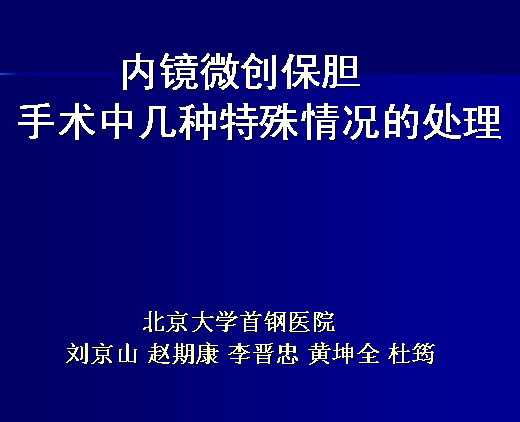 内镜微创保胆
手术中几种特殊情况的处理

北京大学首钢医院
刘京山 赵期康 李晋忠 黄坤全 杜筠